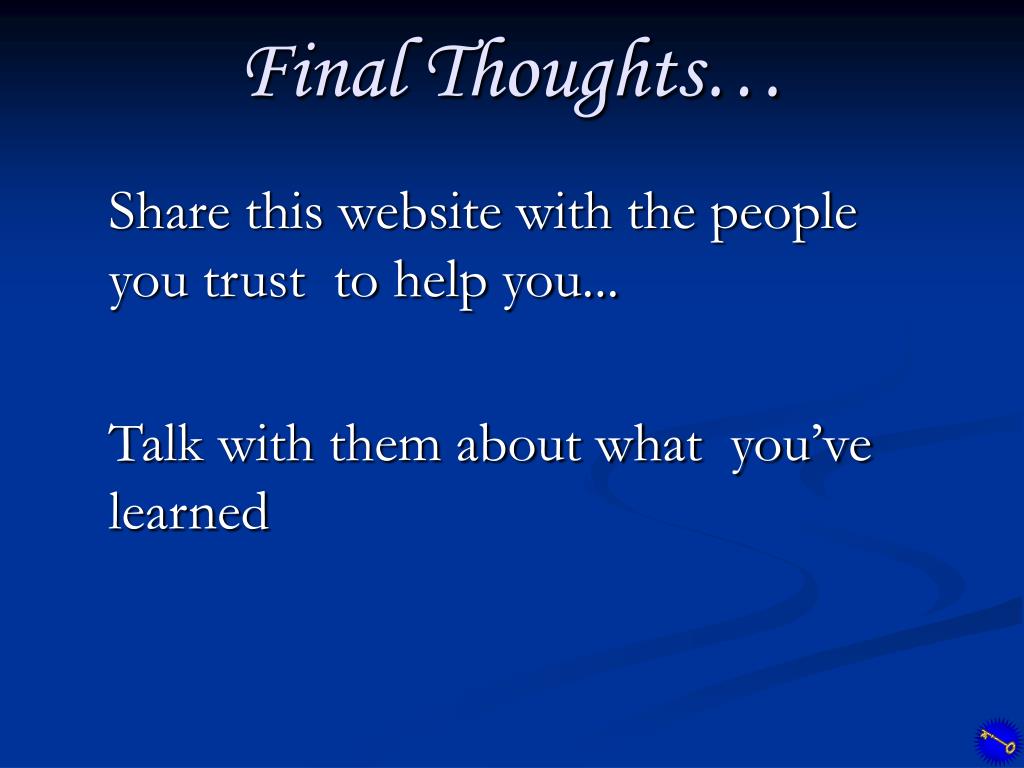 Final Thoughts…

Share this website with the people you trust to help you...

Talk with them about what you've learned